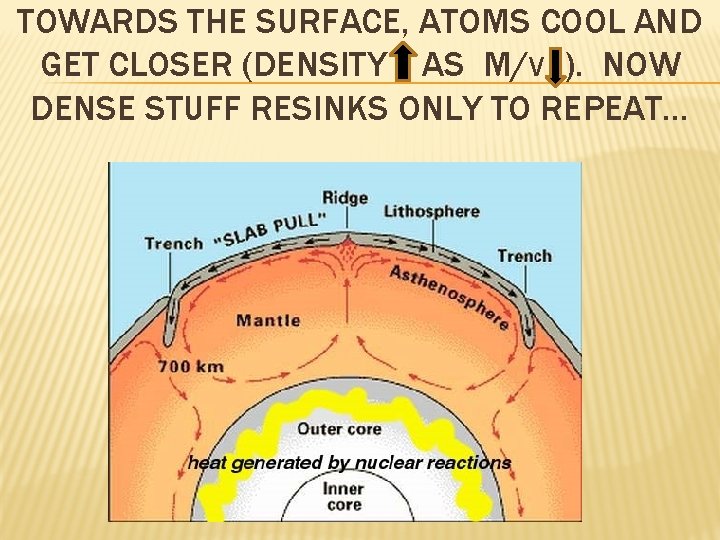 TOWARDS THE SURFACE, ATOMS COOL AND GET CLOSER (DENSITY AS M/V ). NOW DENSE STUFF RESINKS ONLY TO REPEAT…

Ridge
Lithosphere
Trench "SLAB PULL"
Trench
Asthenosphere
Mantle
700 km
Outer core
heat generated by nuclear reactions
Inner core